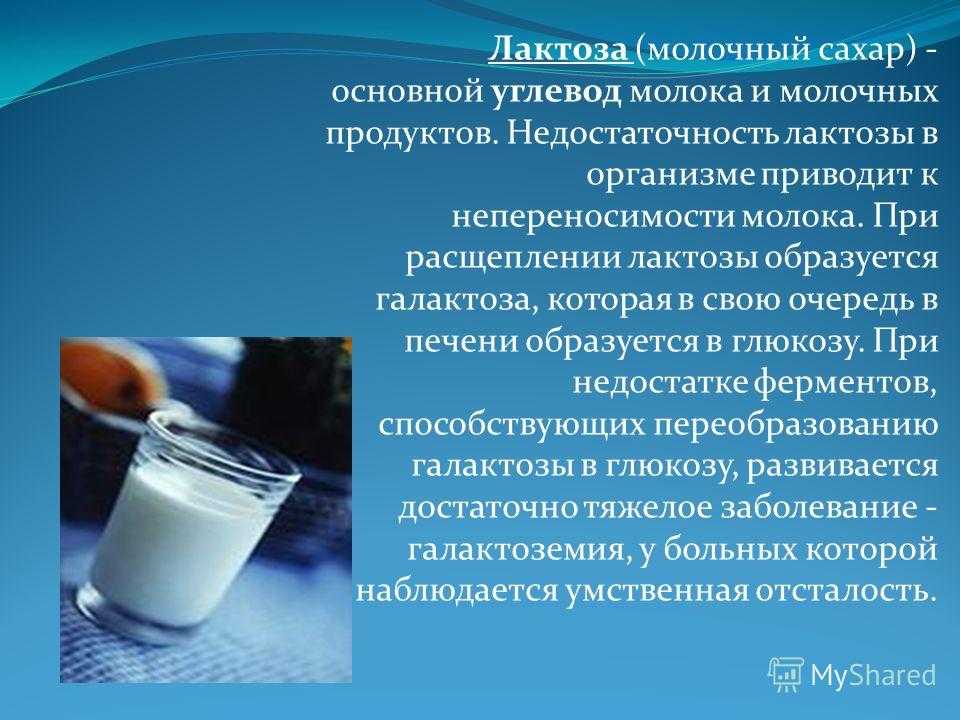 Лактоза (молочный сахар) - основной углевод молока и молочных продуктов. Недостаточность лактозы в организме приводит к непереносимости молока. При расщеплении лактозы образуется галактоза, которая в свою очередь в печени образуется в глюкозу. При недостатке ферментов, способствующих переобразованию галактозы в глюкозу, развивается достаточно тяжелое заболевание - галактоземия, у больных которой наблюдается умственная отсталость.

MyShared